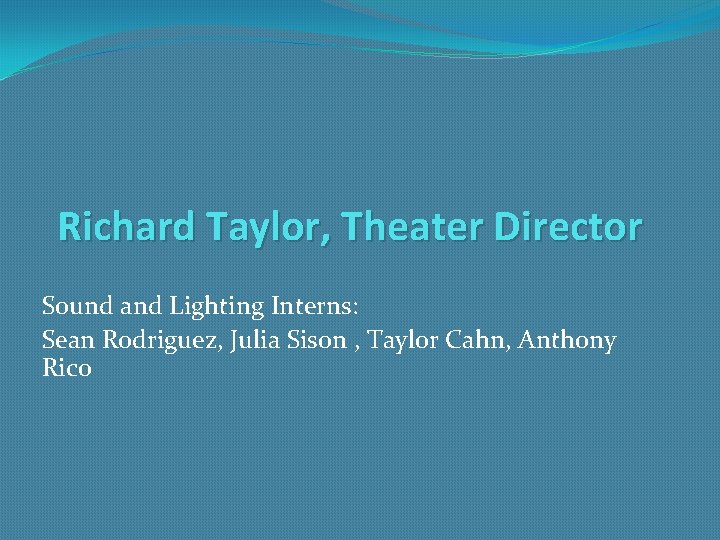 Richard Taylor, Theater Director

Sound and Lighting Interns:
Sean Rodriguez, Julia Sison , Taylor Cahn, Anthony Rico